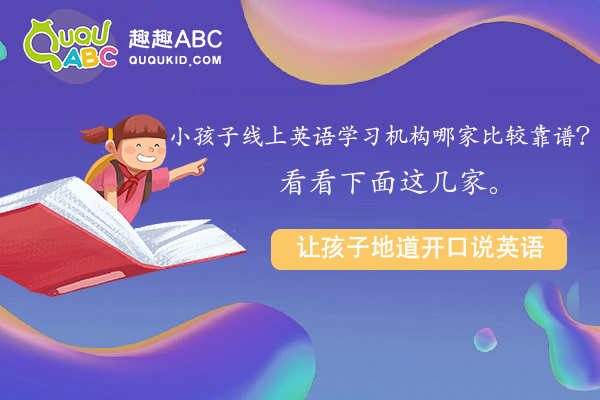 QUQU ABC

趣趣ABC
QUQUKID.COM

小孩子线上英语学习机构哪家比较靠谱？
看看下面这几家。

让孩子地道开口说英语